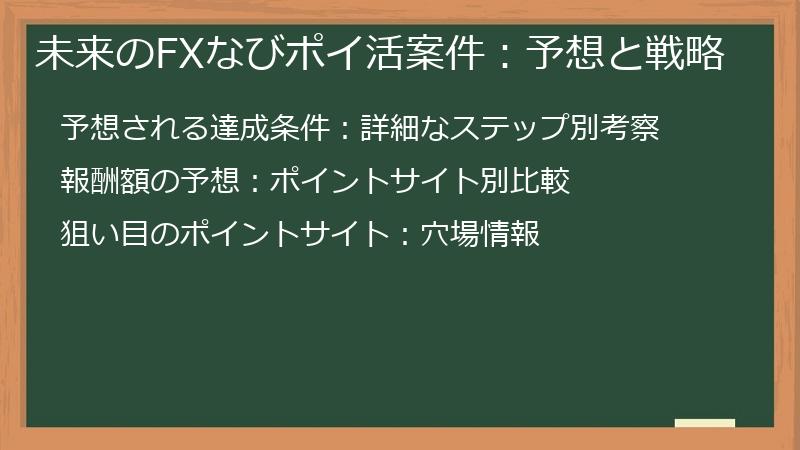 未来のFXなびポイ活案件：予想と戦略

予想される達成条件：詳細なステップ別考察

報酬額の予想：ポイントサイト別比較

狙い目のポイントサイト：穴場情報